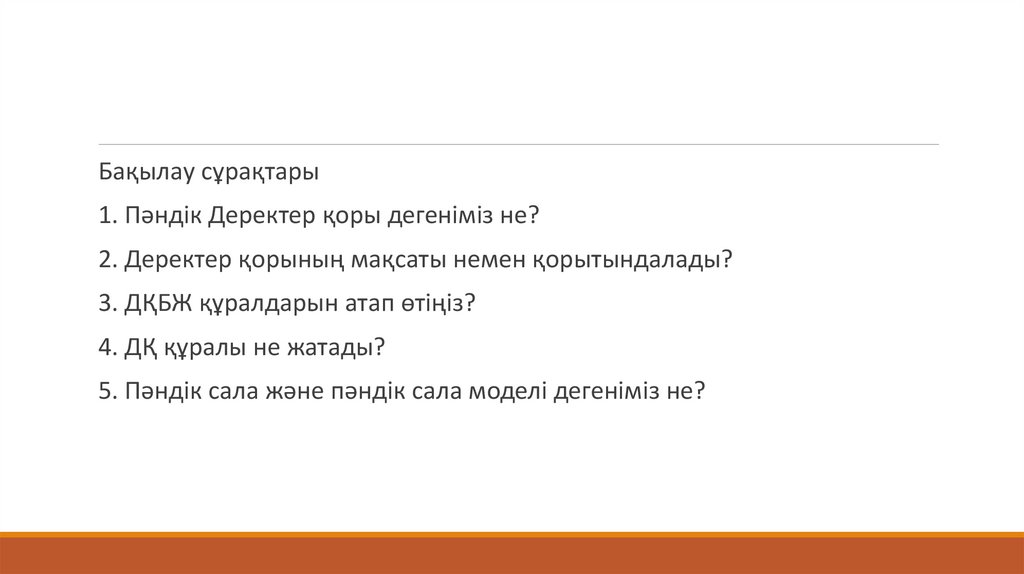 Бақылау сұрақтары

1. Пәндік Деректер қоры дегеніміз не?

2. Деректер қорының мақсаты немен қорытындалады?

3. ДҚБЖ құралдарын атап өтіңіз?

4. ДҚ құралы не жатады?

5. Пәндік сала және пәндік сала моделі дегеніміз не?